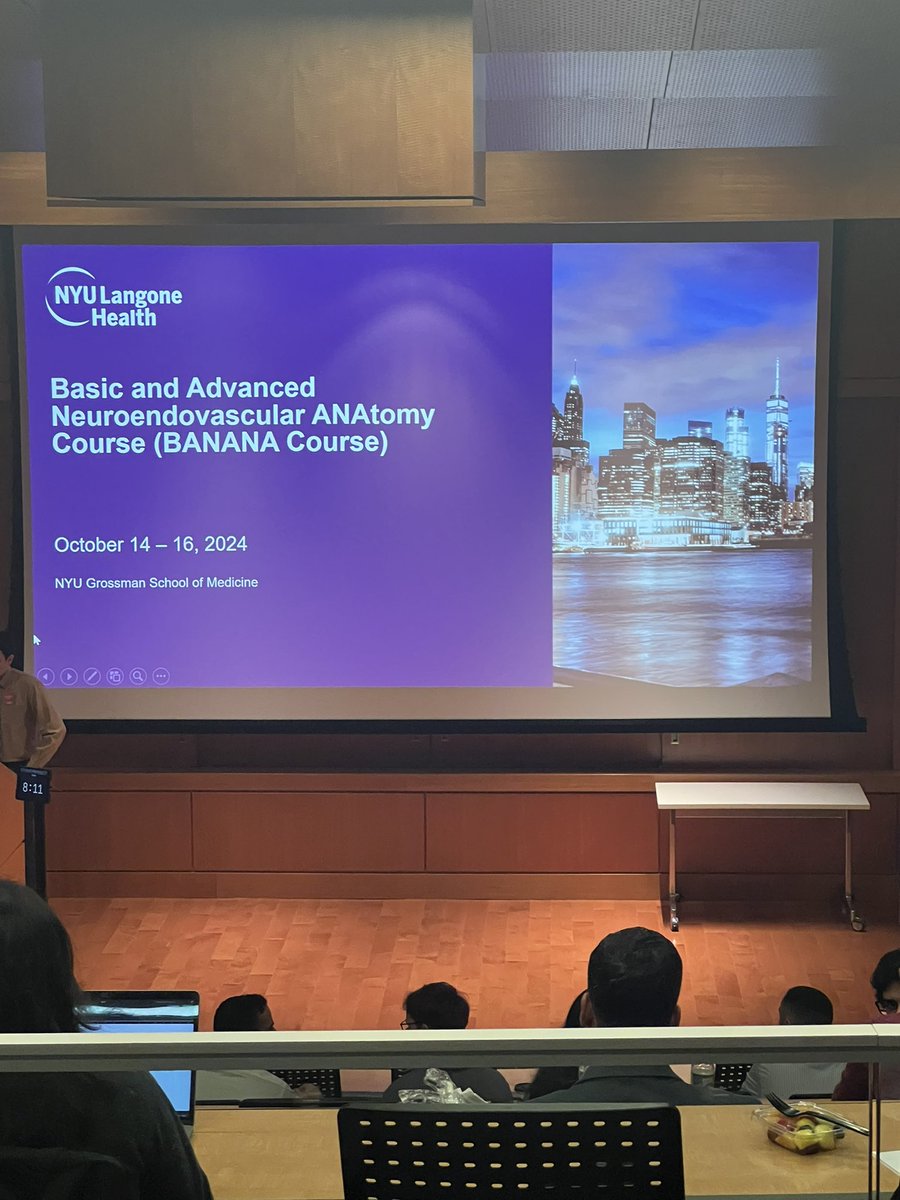 NYU Langone Health

Basic and Advanced Neuroendovascular ANAtomy Course (BANANA Course)

October 14 – 16, 2024

NYU Grossman School of Medicine

8:11